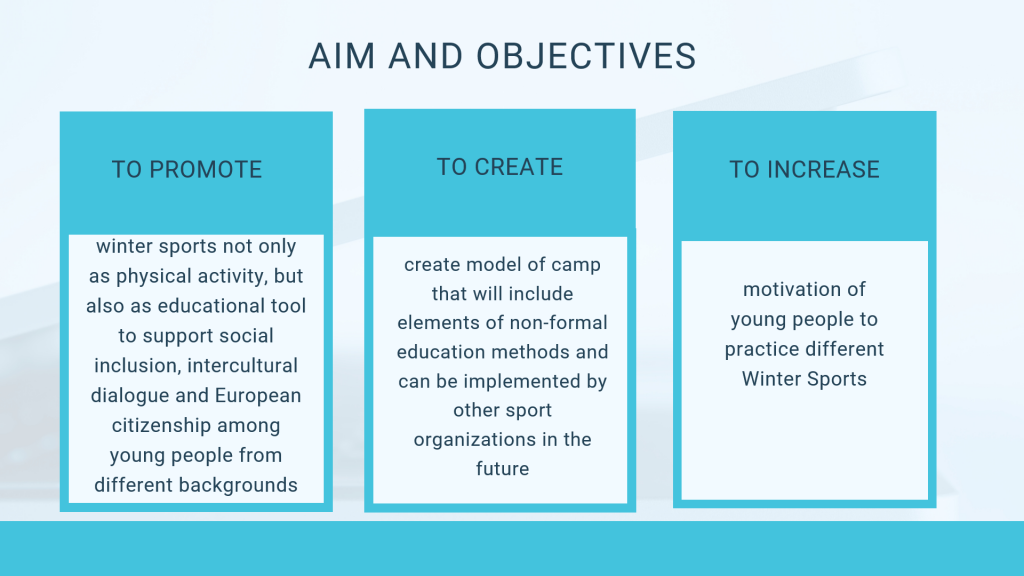 AIM AND OBJECTIVES

TO PROMOTE

winter sports not only as physical activity, but also as educational tool to support social inclusion, intercultural dialogue and European citizenship among young people from different backgrounds

TO CREATE

create model of camp that will include elements of non-formal education methods and can be implemented by other sport organizations in the future

TO INCREASE

motivation of young people to practice different Winter Sports